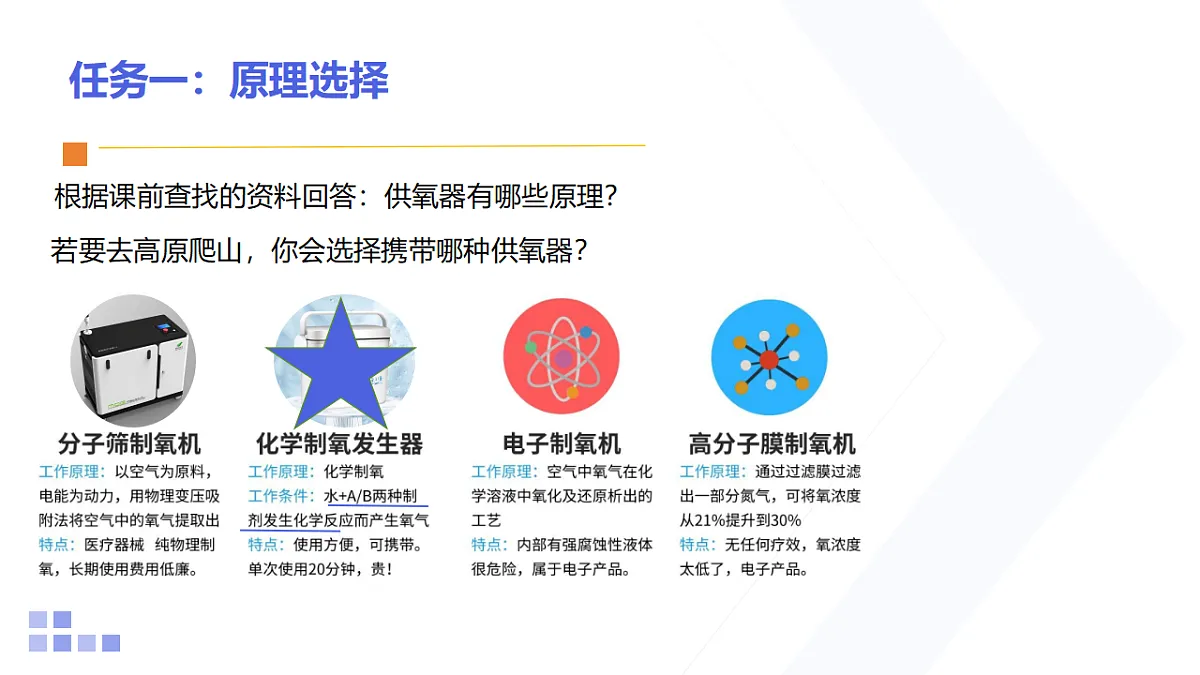 任务一：原理选择

根据课前查找的资料回答：供氧器有哪些原理？

若要去高原爬山，你会选择携带哪种供氧器？

分子筛制氧机
工作原理：以空气为原料，电能为动力，用物理变压吸附法将空气中的氧气提取出
特点：医疗器械 纯物理制氧，长期使用费用低廉。

化学制氧发生器
工作原理：化学制氧
工作条件：水+A/B两种制剂发生化学反应而产生氧气
特点：使用方便，可携带。单次使用20分钟，贵！

电子制氧机
工作原理：空气中氧气在化学溶液中氧化及还原析出的工艺
特点：内部有强腐蚀性液体很危险，属于电子产品。

高分子膜制氧机
工作原理：通过过滤膜过滤出一部分氮气，可将氧浓度从21%提升到30%
特点：无任何疗效，氧浓度太低了，电子产品。